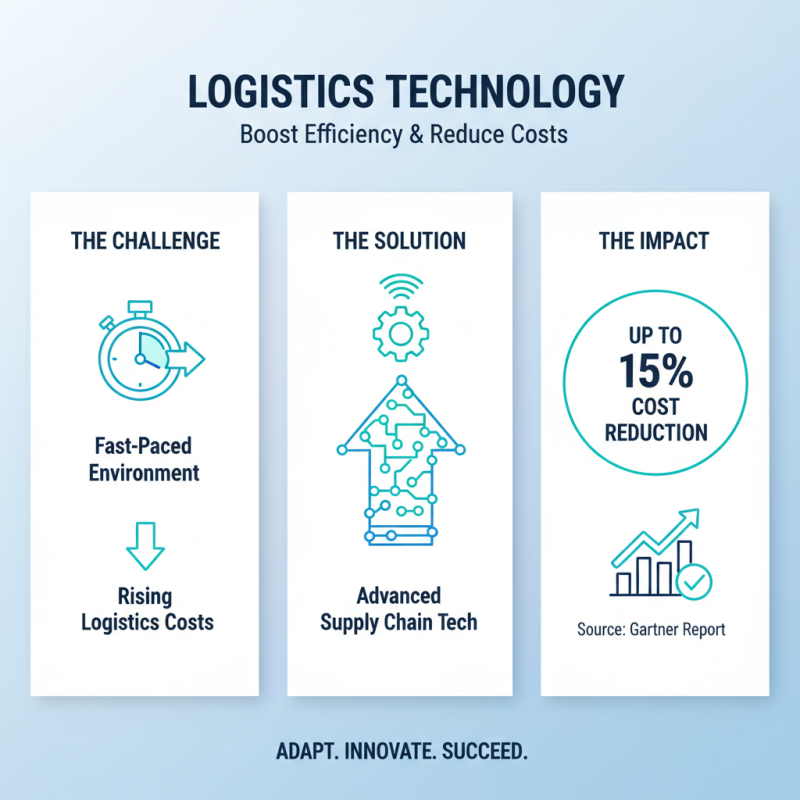 LOGISTICS TECHNOLOGY
Boost Efficiency & Reduce Costs

THE CHALLENGE

Fast-Paced Environment

Rising Logistics Costs

THE SOLUTION

Advanced Supply Chain Tech

THE IMPACT

UP TO 15% COST REDUCTION

Source: Gartner Report

ADAPT. INNOVATE. SUCCEED.